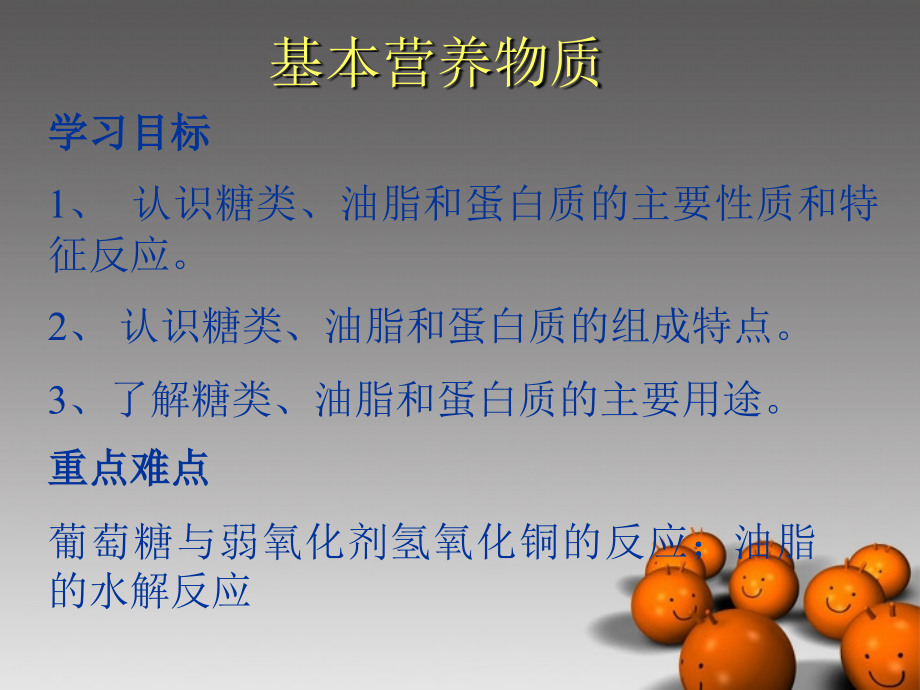 基本营养物质

学习目标

1、 认识糖类、油脂和蛋白质的主要性质和特征反应。

2、 认识糖类、油脂和蛋白质的组成特点。

3、了解糖类、油脂和蛋白质的主要用途。

重点难点

葡萄糖与弱氧化剂氢氧化铜的反应；油脂的水解反应